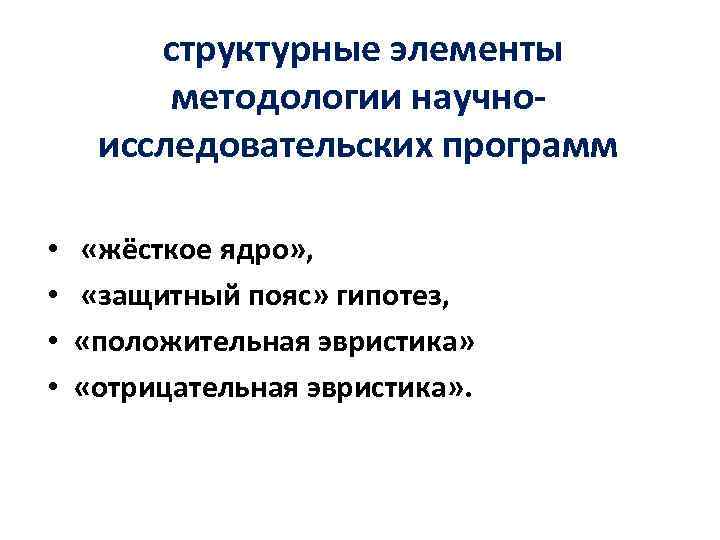 структурные элементы методологии научно-исследовательских программ

• «жёсткое ядро»,
• «защитный пояс» гипотез,
• «положительная эвристика»
• «отрицательная эвристика».